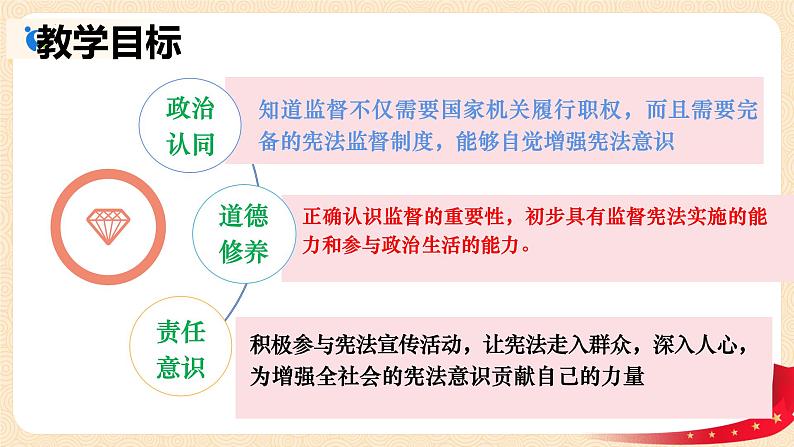 教学目标

政治认同

知道监督不仅需要国家机关履行职权，而且需要完备的宪法监督制度，能够自觉增强宪法意识

道德修养

正确认识监督的重要性，初步具有监督宪法实施的能力和参与政治生活的能力。

责任意识

积极参与宪法宣传活动，让宪法走入群众，深入人心，为增强全社会的宪法意识贡献自己的力量